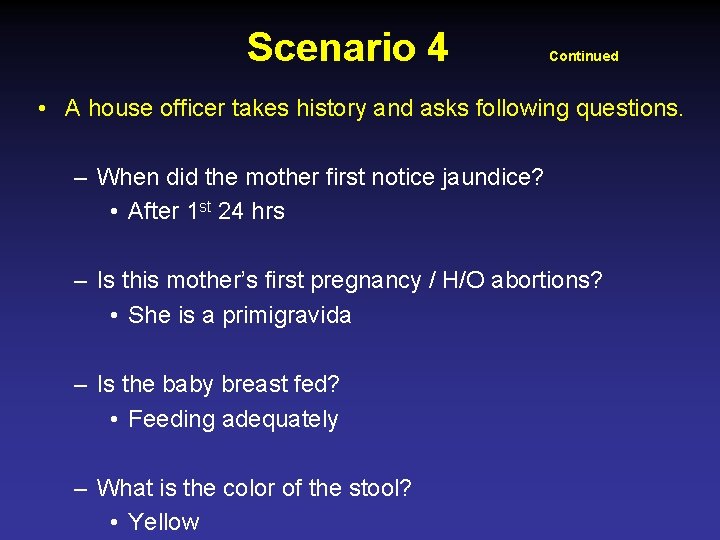 Scenario 4 Continued

• A house officer takes history and asks following questions.

– When did the mother first notice jaundice?
• After 1$^{st}$ 24 hrs

– Is this mother's first pregnancy / H/O abortions?
• She is a primigravida

– Is the baby breast fed?
• Feeding adequately

– What is the color of the stool?
• Yellow